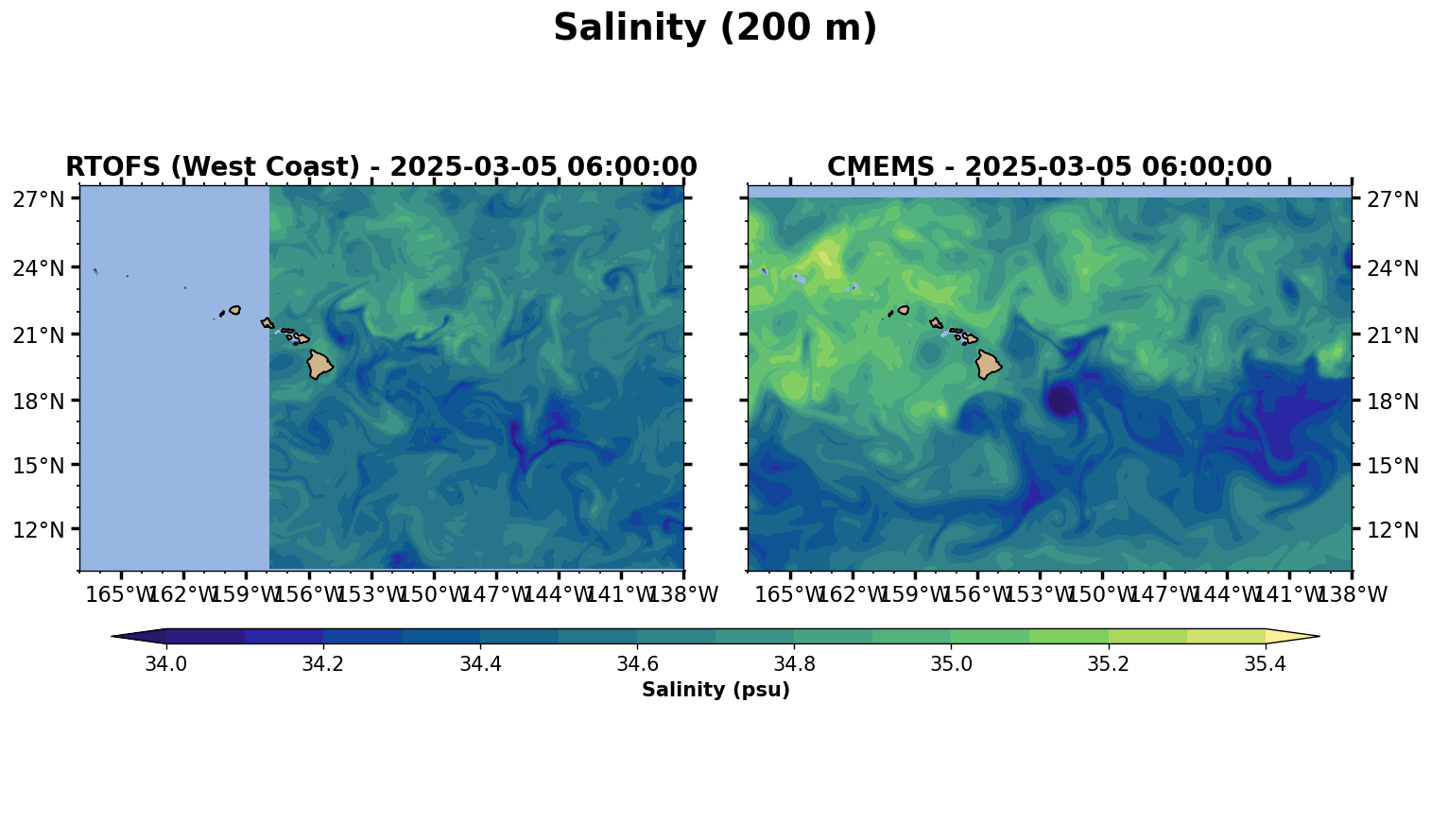 Salinity (200 m)

RTOFS (West Coast) - 2025-03-05 06:00:00

27°N
24°N
21°N
18°N
15°N
12°N

165°W 162°W 159°W 156°W 153°W 150°W 147°W 144°W 141°W 138°W

CMEMS - 2025-03-05 06:00:00

27°N
24°N
21°N
18°N
15°N
12°N

165°W 162°W 159°W 156°W 153°W 150°W 147°W 144°W 141°W 138°W

34.0 34.2 34.4 34.6 34.8 35.0 35.2 35.4

Salinity (psu)